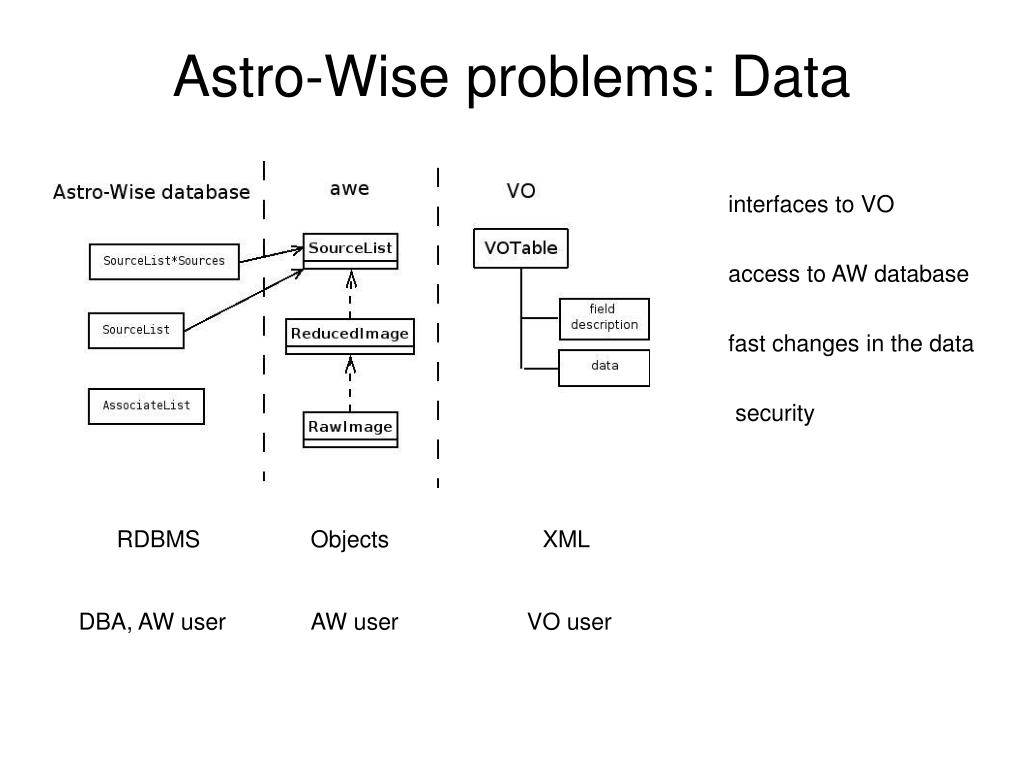 Astro-Wise problems: Data

Astro-Wise database

SourceList*Sources

SourceList

AssociateList

awe

SourceList

ReducedImage

RawImage

VO

VOTable

field description

data

interfaces to VO

access to AW database

fast changes in the data

security

RDBMS

Objects

XML

DBA, AW user

AW user

VO user